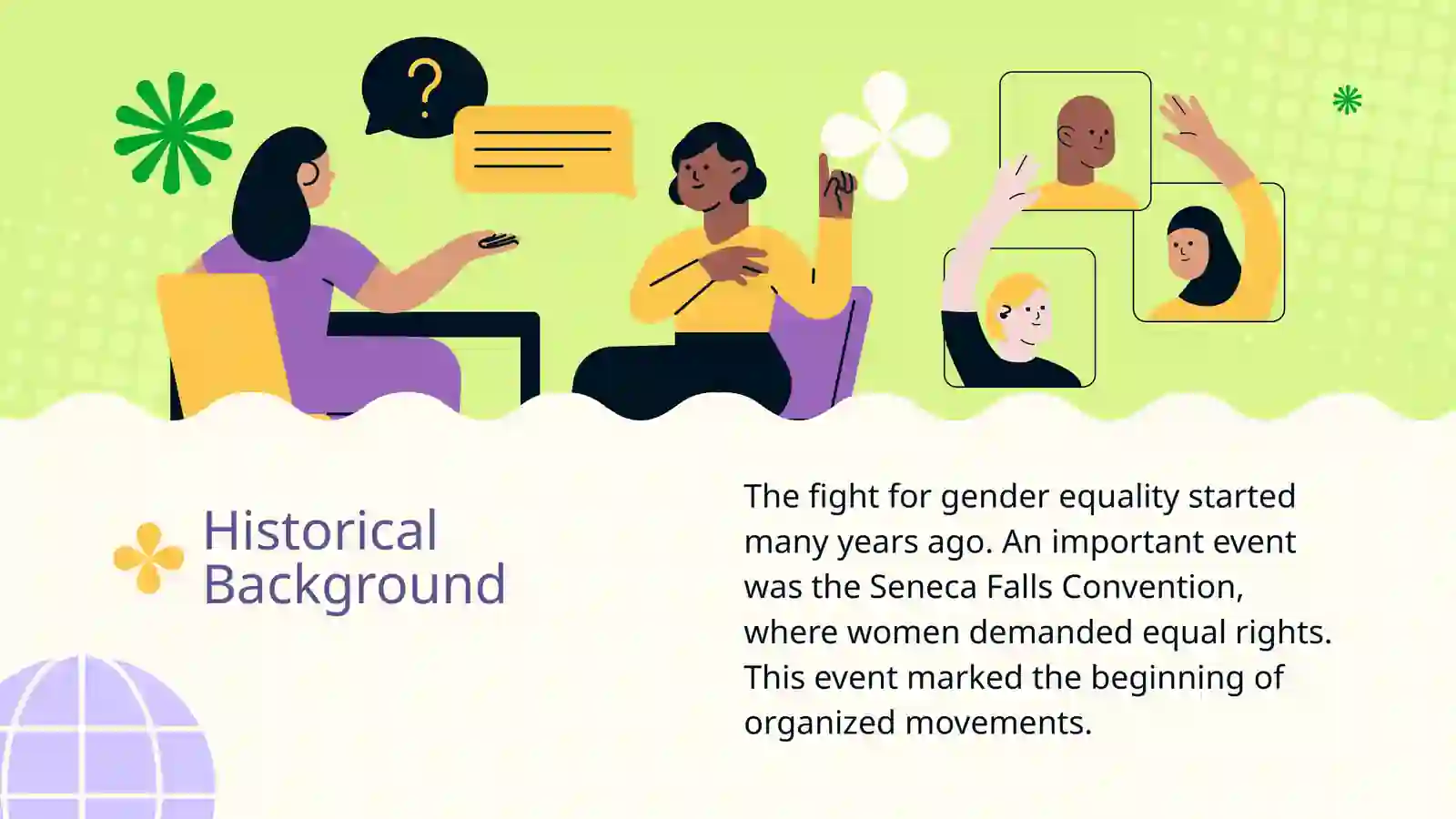 ?

Historical Background

The fight for gender equality started many years ago. An important event was the Seneca Falls Convention, where women demanded equal rights. This event marked the beginning of organized movements.